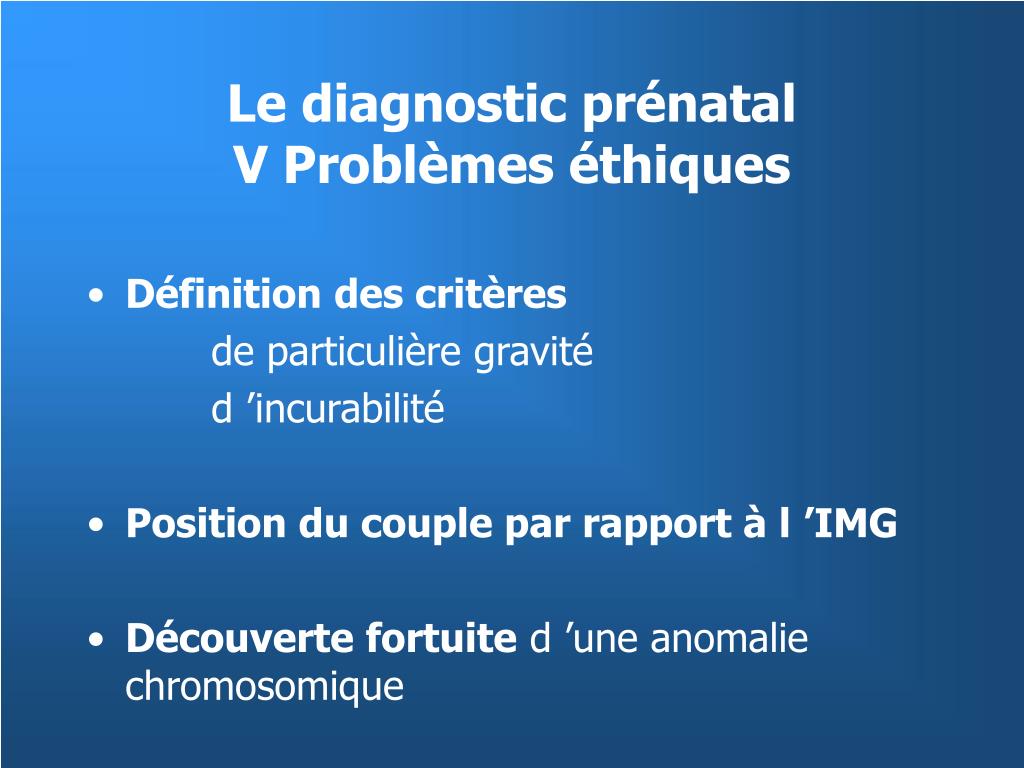 Le diagnostic prénatal
V Problèmes éthiques

• Définition des critères
de particulière gravité
d ’incurabilité

• Position du couple par rapport à l ’IMG

• Découverte fortuite d ’une anomalie chromosomique